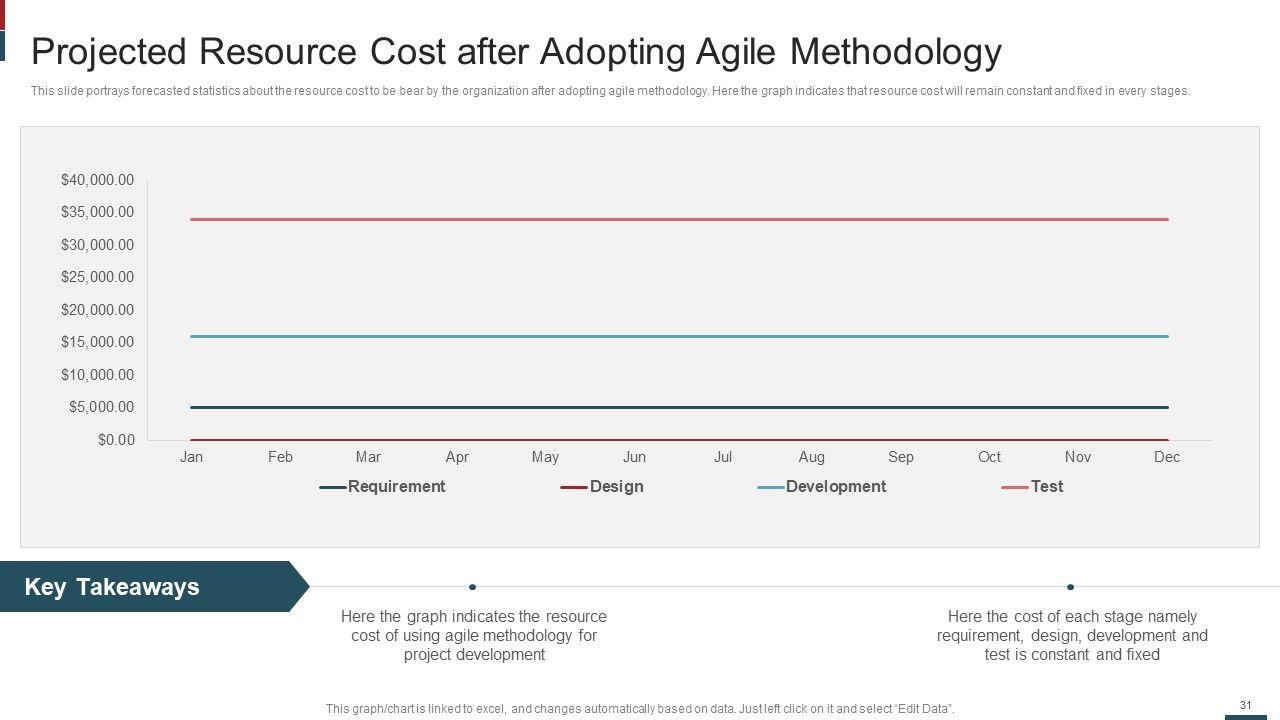 Projected Resource Cost after Adopting Agile Methodology

This slide portrays forecasted statistics about the resource cost to be bear by the organization after adopting agile methodology. Here the graph indicates that resource cost will remain constant and fixed in every stages.

$40,000.00
$35,000.00
$30,000.00
$25,000.00
$20,000.00
$15,000.00
$10,000.00
$5,000.00
$0.00

Jan Feb Mar Apr May Jun Jul Aug Sep Oct Nov Dec

Requirement Design Development Test

Key Takeaways

Here the graph indicates the resource cost of using agile methodology for project development

Here the cost of each stage namely requirement, design, development and test is constant and fixed

This graph/chart is linked to excel, and changes automatically based on data. Just left click on it and select "Edit Data".

31